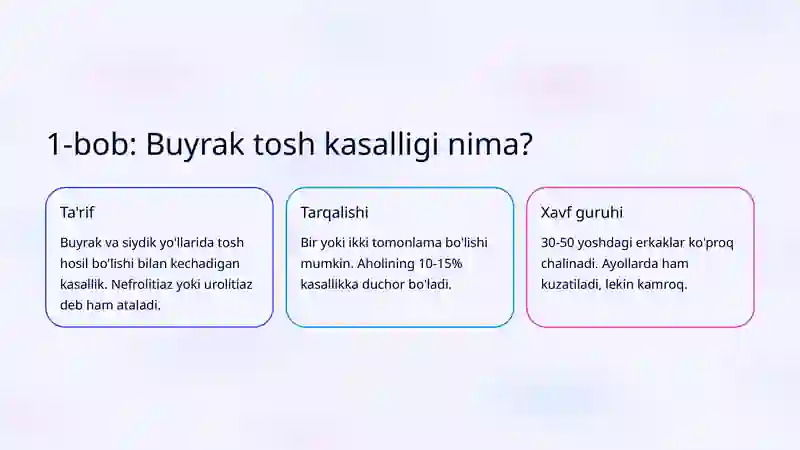 1-bob: Buyrak tosh kasalligi nima?

Ta'rif

Buyrak va siydik yo'llarida tosh hosil bo'lishi bilan kechadigan kasallik. Nefrolitiaz yoki urolitiaz deb ham ataladi.

Tarqalishi

Bir yoki ikki tomonlama bo'lishi mumkin. Aholining 10-15% kasallikka duchor bo'ladi.

Xavf guruhi

30-50 yoshdagi erkaklar ko'proq chalinadi. Ayollarda ham kuzatiladi, lekin kamroq.